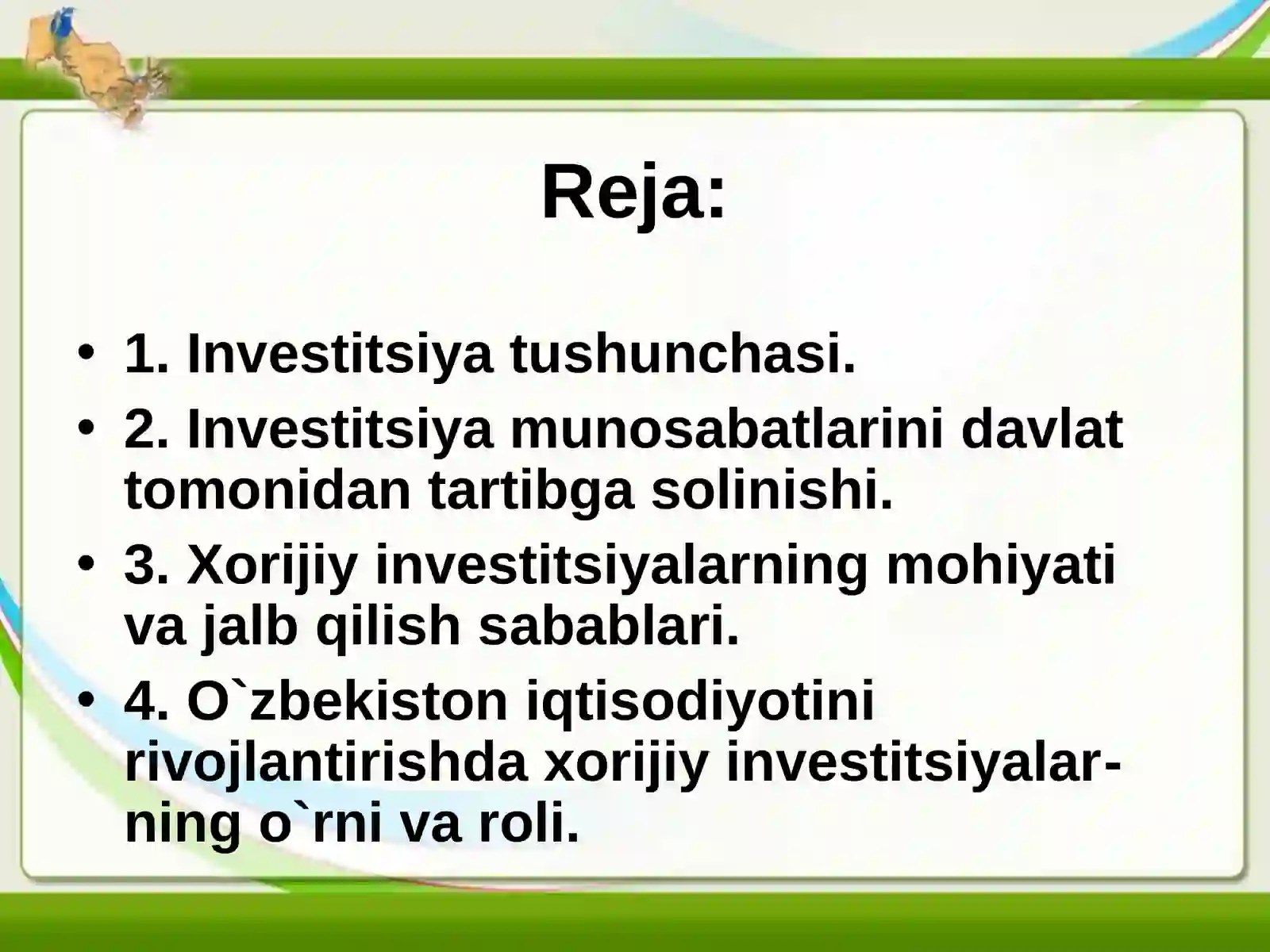 Reja:

• 1. Investitsiya tushunchasi.
• 2. Investitsiya munosabatlarini davlat tomonidan tartibga solinishi.
• 3. Xorijiy investitsiyalarning mohiyati va jalb qilish sabablari.
• 4. O`zbekiston iqtisodiyotini rivojlantirishda xorijiy investitsiyalarning o`rni va roli.